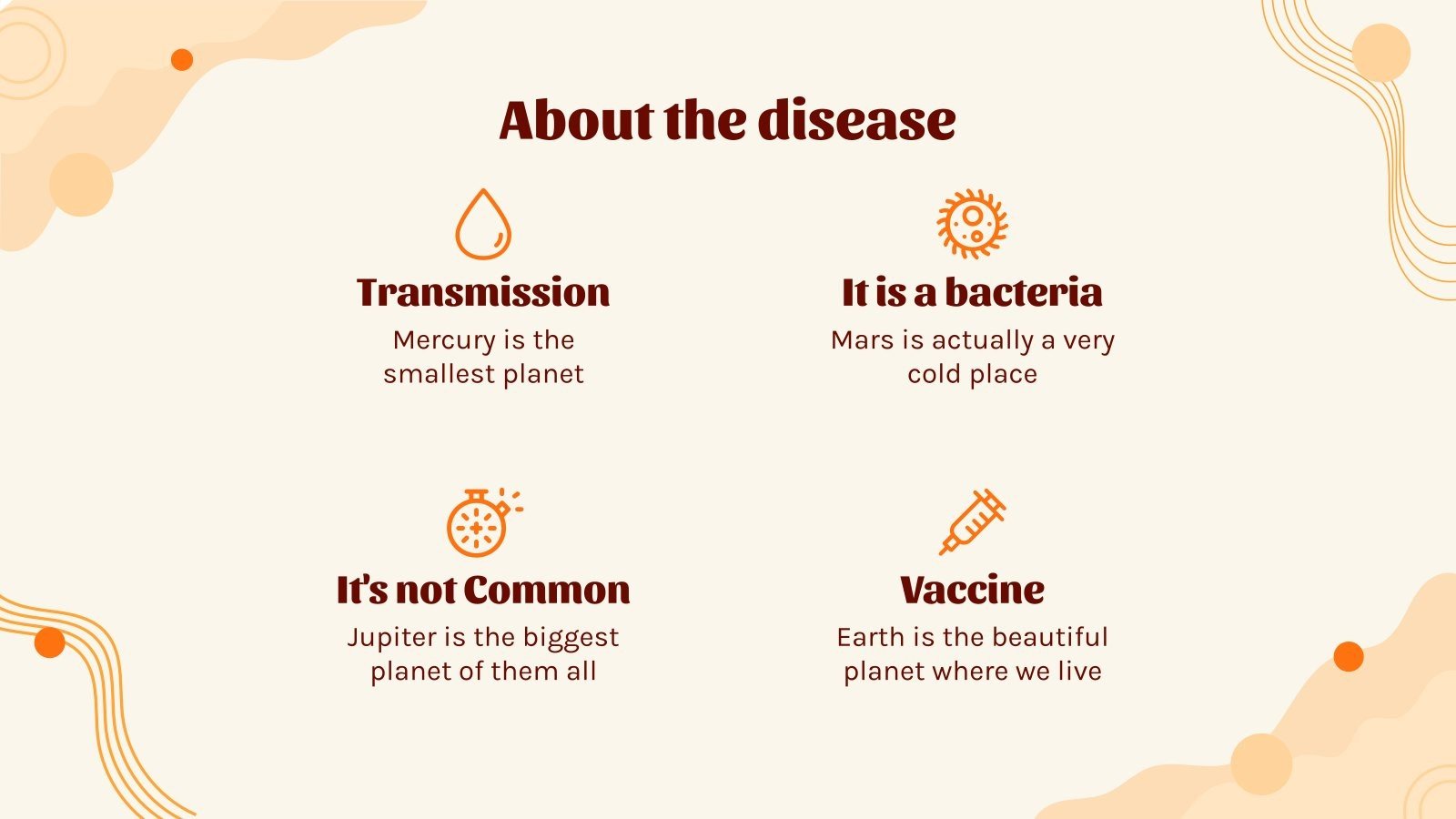 About the disease

Transmission

Mercury is the smallest planet

It is a bacteria

Mars is actually a very cold place

It's not Common

Jupiter is the biggest planet of them all

Vaccine

Earth is the beautiful planet where we live